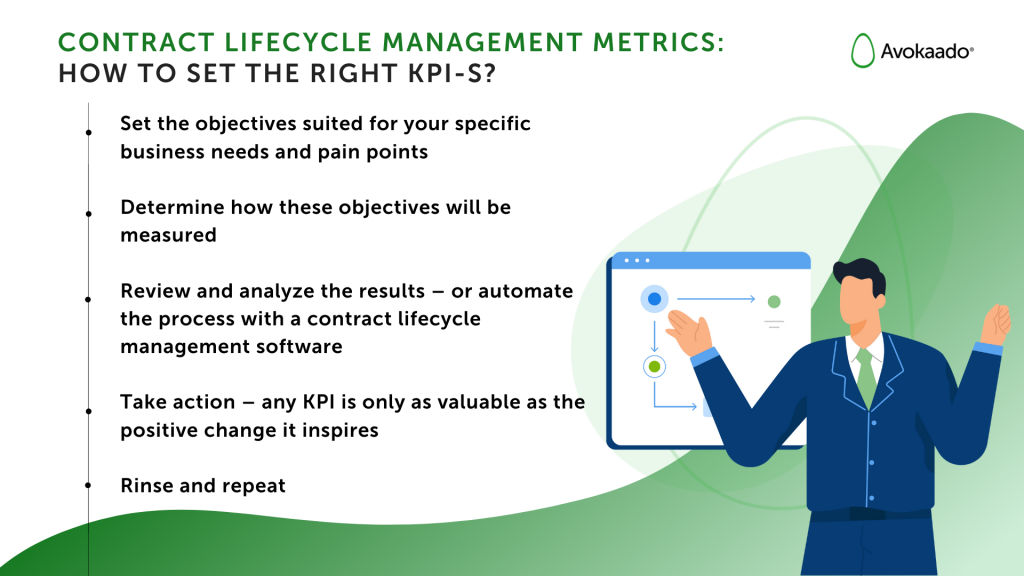 CONTRACT LIFECYCLE MANAGEMENT METRICS:
HOW TO SET THE RIGHT KPI-S?

Avokaado®

Set the objectives suited for your specific business needs and pain points

Determine how these objectives will be measured

Review and analyze the results – or automate the process with a contract lifecycle management software

Take action – any KPI is only as valuable as the positive change it inspires

Rinse and repeat